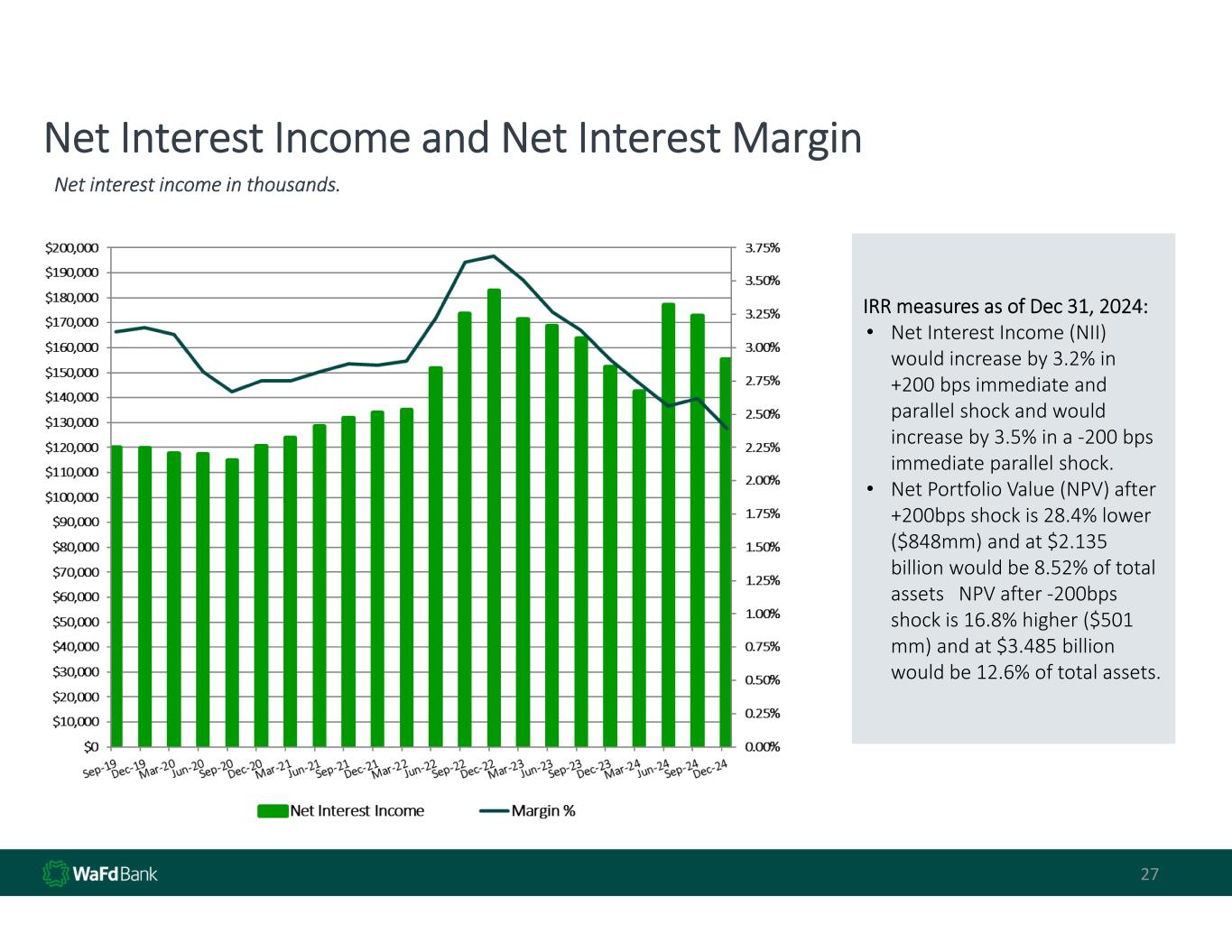 Net Interest Income and Net Interest Margin

Net interest income in thousands.

$200,000
$190,000
$180,000
$170,000
$160,000
$150,000
$140,000
$130,000
$120,000
$110,000
$100,000
$90,000
$80,000
$70,000
$60,000
$50,000
$40,000
$30,000
$20,000
$10,000
$0

3.75%
3.50%
3.25%
3.00%
2.75%
2.50%
2.25%
2.00%
1.75%
1.50%
1.25%
1.00%
0.75%
0.50%
0.25%
0.00%

Sep-19 Dec-19 Mar-20 Jun-20 Sep-20 Dec-20 Mar-21 Jun-21 Sep-21 Dec-21 Mar-22 Jun-22 Sep-22 Dec-22 Mar-23 Jun-23 Sep-23 Dec-23 Mar-24 Jun-24 Sep-24 Dec-24

Net Interest Income Margin %

IRR measures as of Dec 31, 2024:
• Net Interest Income (NII) would increase by 3.2% in +200 bps immediate and parallel shock and would increase by 3.5% in a -200 bps immediate parallel shock.
• Net Portfolio Value (NPV) after +200bps shock is 28.4% lower ($848mm) and at $2.135 billion would be 8.52% of total assets NPV after -200bps shock is 16.8% higher ($501 mm) and at $3.485 billion would be 12.6% of total assets.

WaFd Bank

27